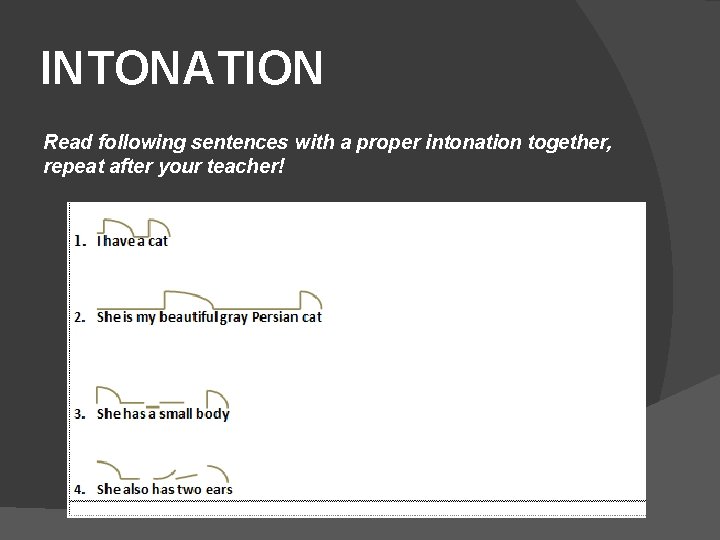 INTONATION

Read following sentences with a proper intonation together, repeat after your teacher!

1. I have a cat

2. She is my beautiful gray Persian cat

3. She has a small body

4. She also has two ears